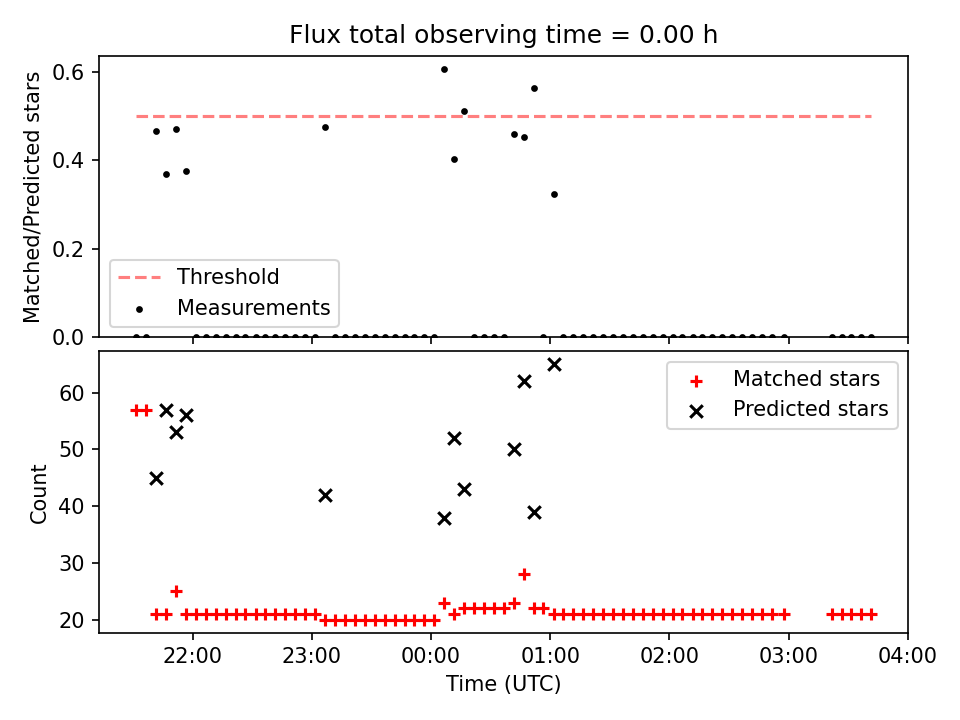 Flux total observing time = 0.00 h

Matched/Predicted stars

0.6
0.4
0.2
0.0

Threshold
Measurements

Count

60
50
40
30
20

Matched stars
Predicted stars

22:00
23:00
00:00
01:00
02:00
03:00
04:00

Time (UTC)